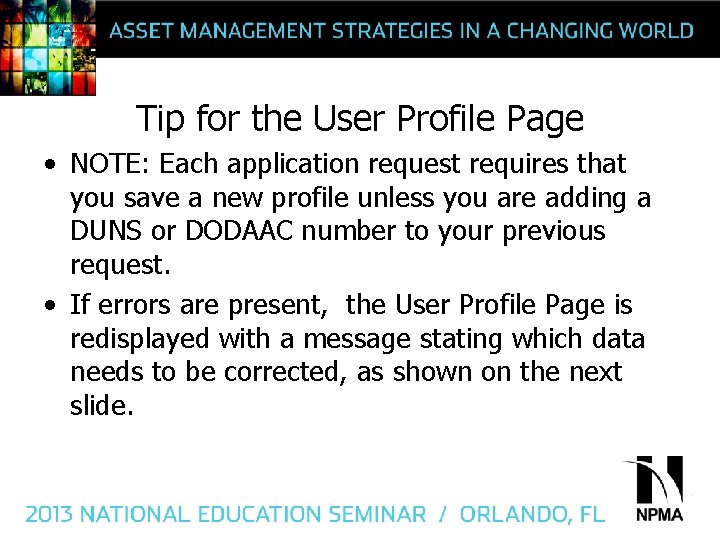 ASSET MANAGEMENT STRATEGIES IN A CHANGING WORLD

Tip for the User Profile Page

• NOTE: Each application request requires that you save a new profile unless you are adding a DUNS or DODAAC number to your previous request.

• If errors are present, the User Profile Page is redisplayed with a message stating which data needs to be corrected, as shown on the next slide.

2013 NATIONAL EDUCATION SEMINAR / ORLANDO, FL

NPMA